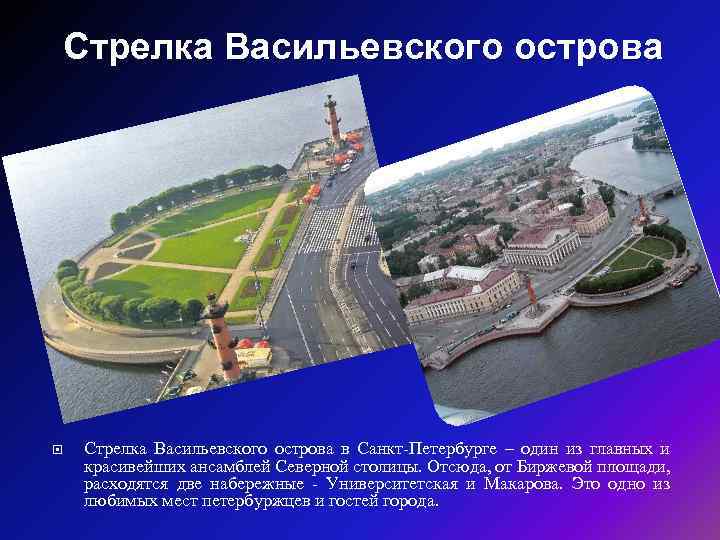 Стрелка Васильевского острова

Стрелка Васильевского острова в Санкт-Петербурге – один из главных и красивейших ансамблей Северной столицы. Отсюда, от Биржевой площади, расходятся две набережные - Университетская и Макарова. Это одно из любимых мест петербуржцев и гостей города.